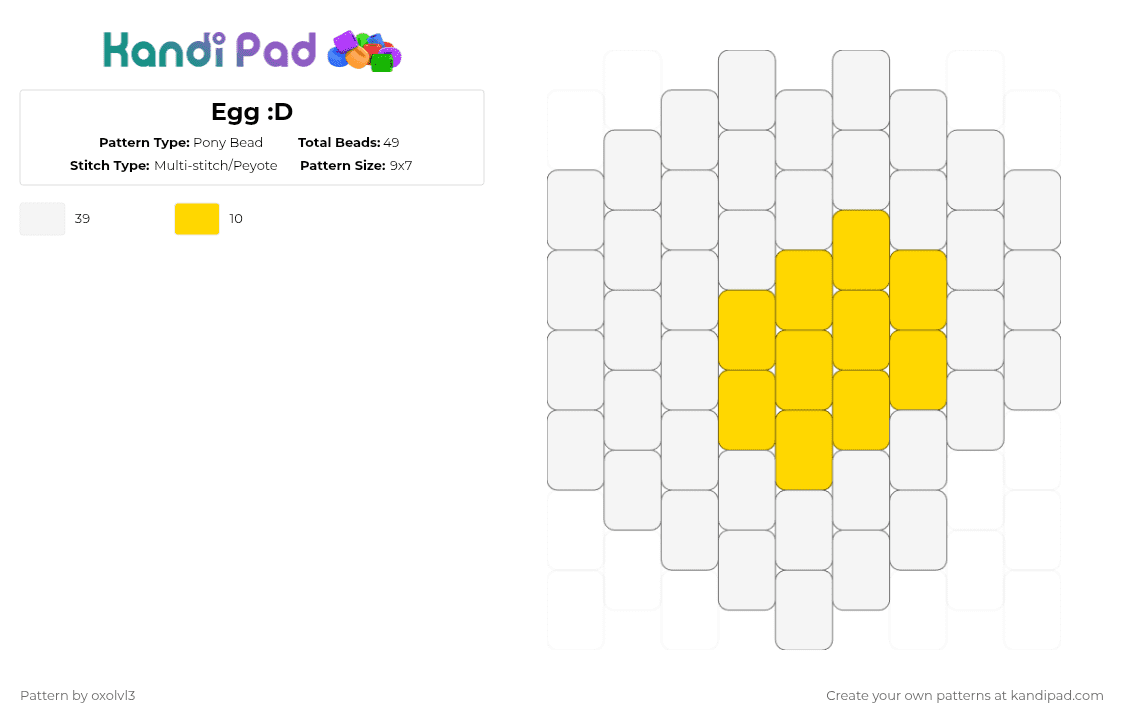 Kandi Pad

Egg :D

Pattern Type: Pony Bead Total Beads: 49

Stitch Type: Multi-stitch/Peyote Pattern Size: 9x7

39

10

Pattern by oxolvl3

Create your own patterns at kandipad.com